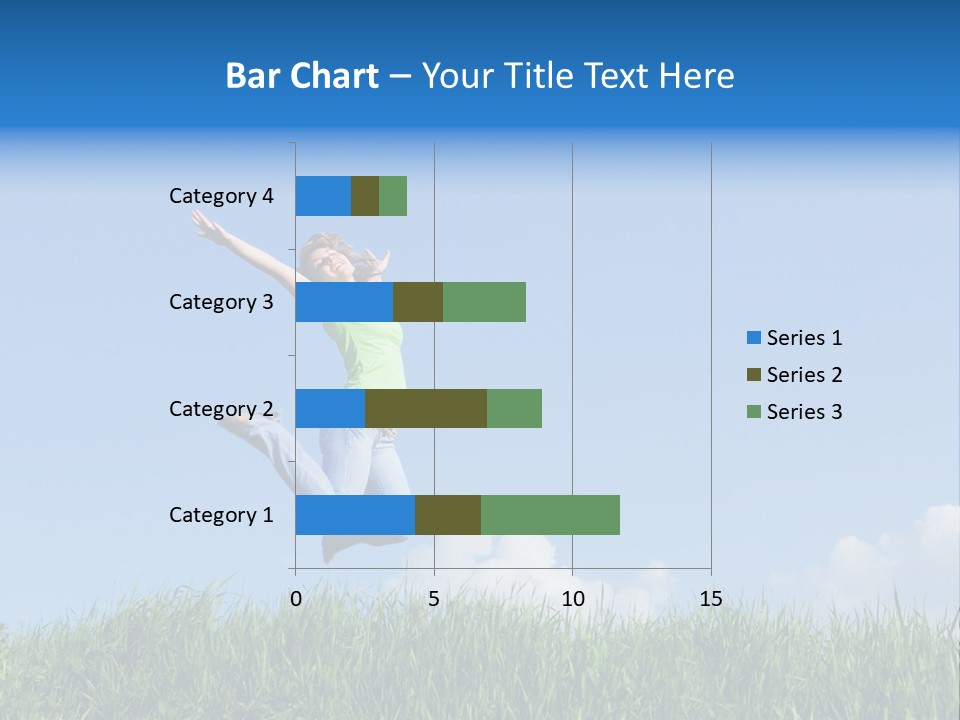 Bar Chart – Your Title Text Here

Category 4
Category 3
Category 2
Category 1

0
5
10
15

Series 1
Series 2
Series 3